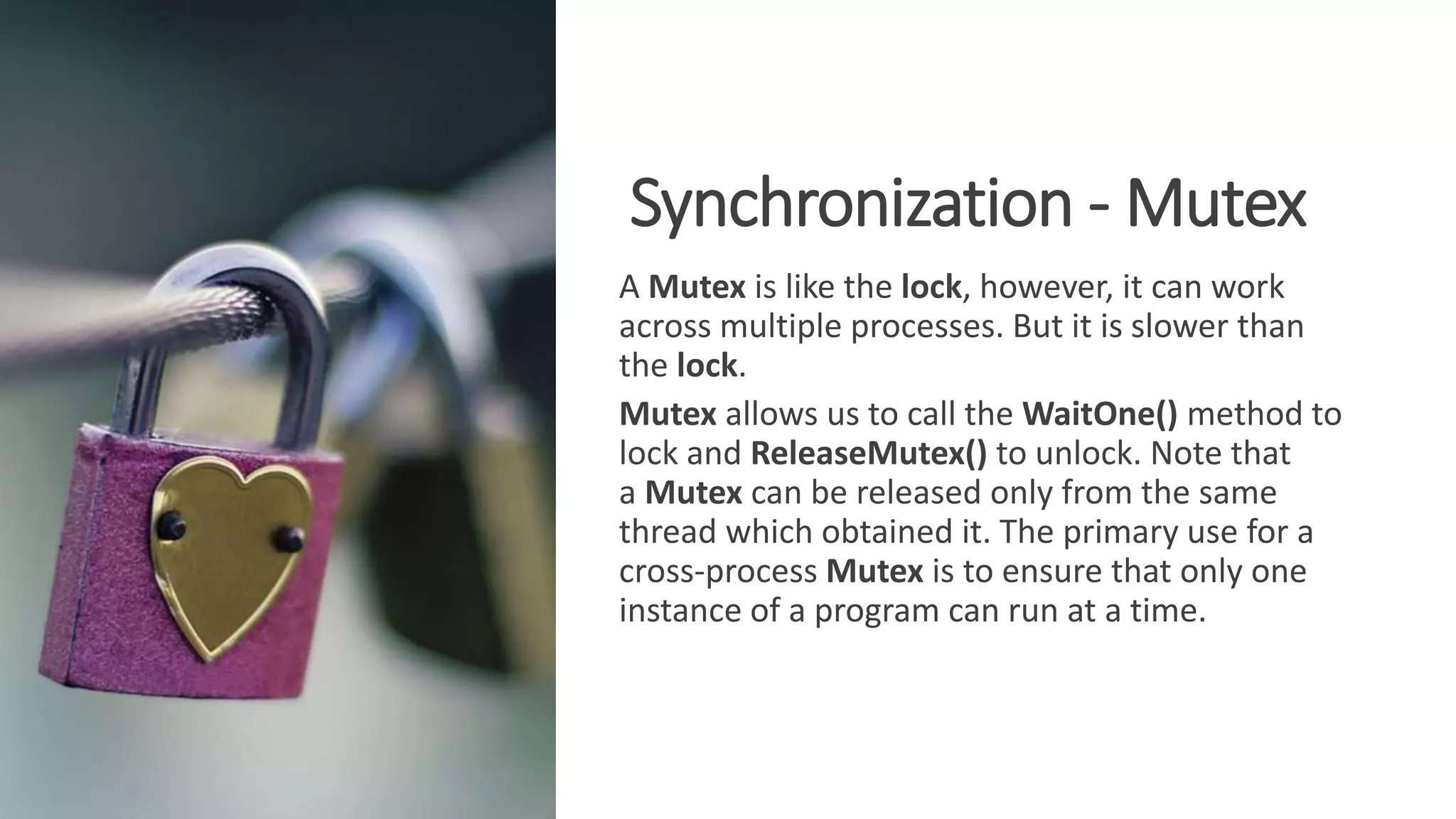 Synchronization - Mutex

A Mutex is like the lock, however, it can work across multiple processes. But it is slower than the lock.

Mutex allows us to call the WaitOne() method to lock and ReleaseMutex() to unlock. Note that a Mutex can be released only from the same thread which obtained it. The primary use for a cross-process Mutex is to ensure that only one instance of a program can run at a time.